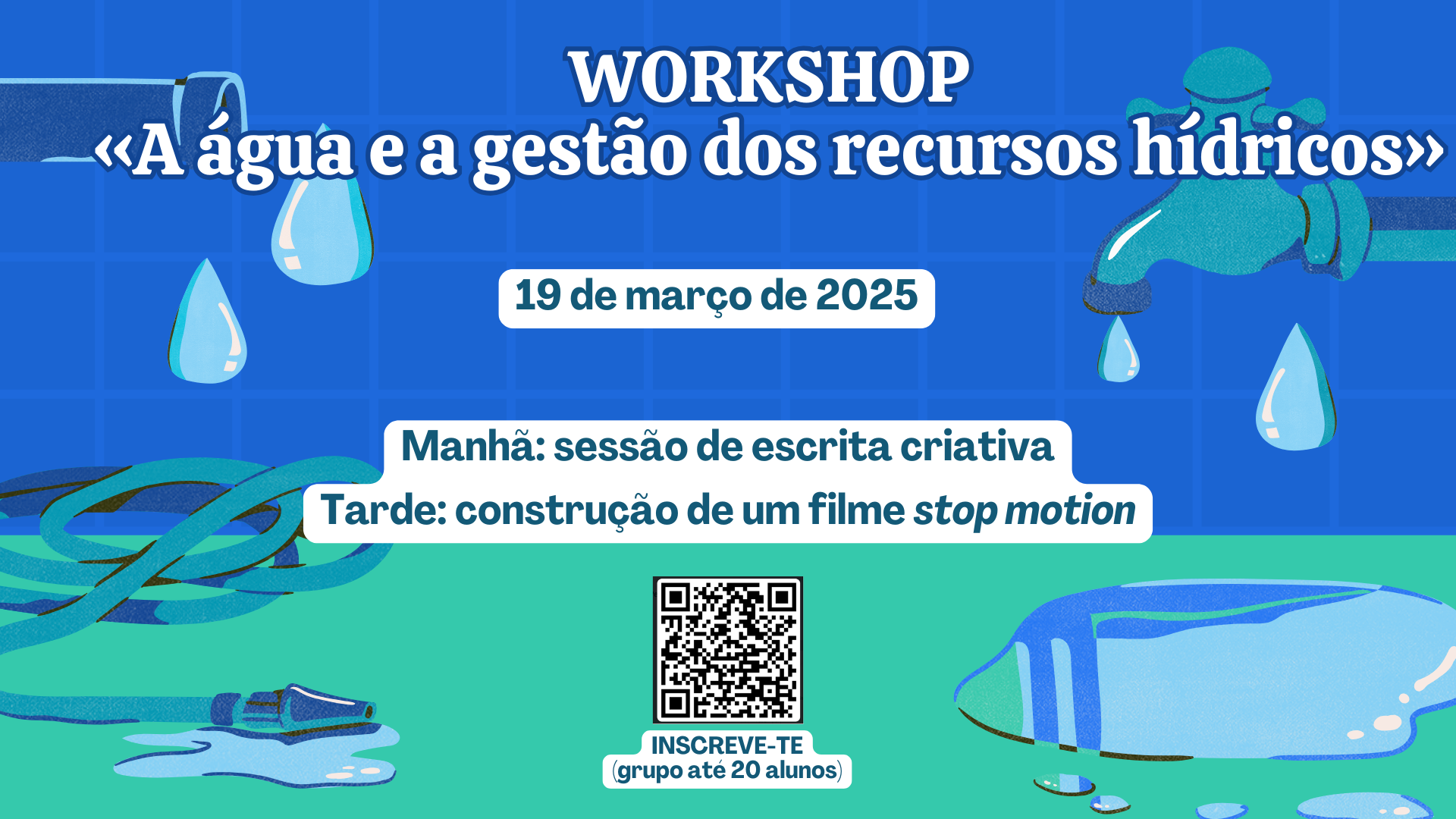 WORKSHOP
«A água e a gestão dos recursos hídricos»

19 de março de 2025

Manhã: sessão de escrita criativa
Tarde: construção de um filme stop motion

INSCREVE-TE
(grupo até 20 alunos)